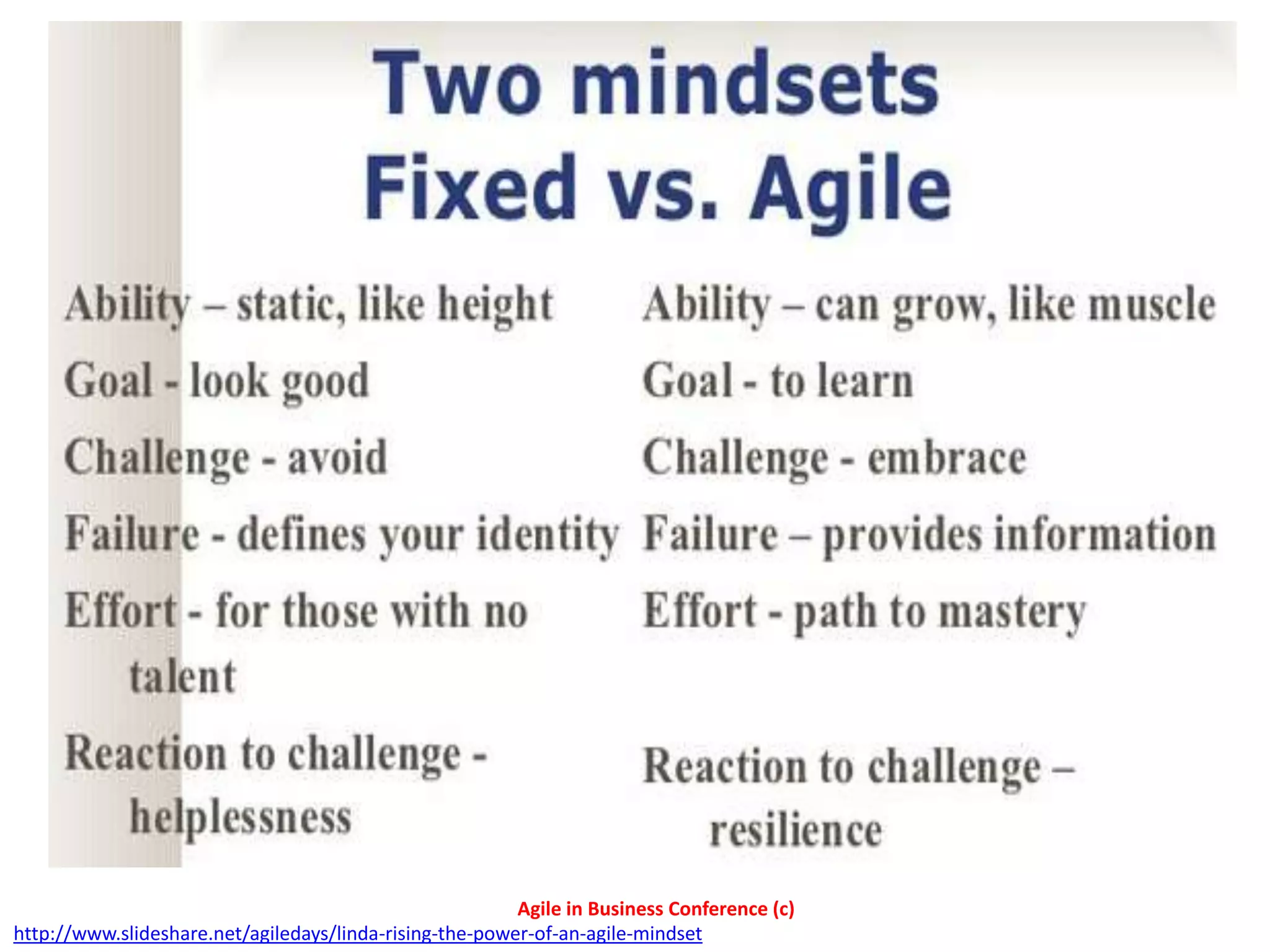 Two mindsets
Fixed vs. Agile

Ability – static, like height

Goal - look good

Challenge - avoid

Failure - defines your identity

Effort - for those with no talent

Reaction to challenge - helplessness

Ability – can grow, like muscle

Goal - to learn

Challenge - embrace

Failure – provides information

Effort - path to mastery

Reaction to challenge – resilience

Agile in Business Conference (c)
http://www.slideshare.net/agiledays/linda-rising-the-power-of-an-agile-mindset